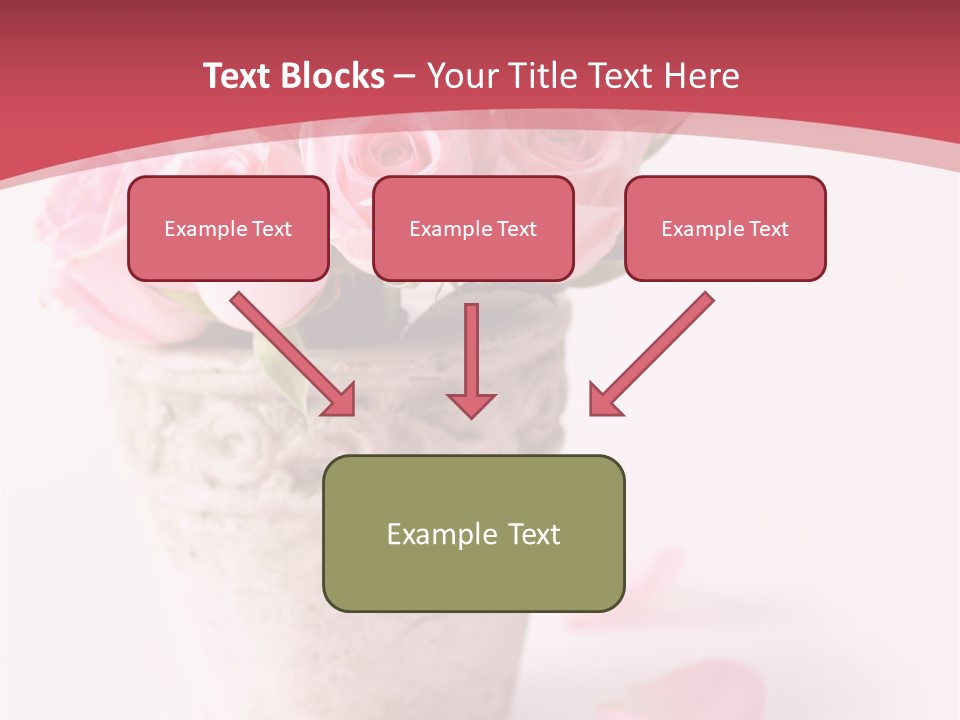 Text Blocks – Your Title Text Here

Example Text

Example Text

Example Text

Example Text